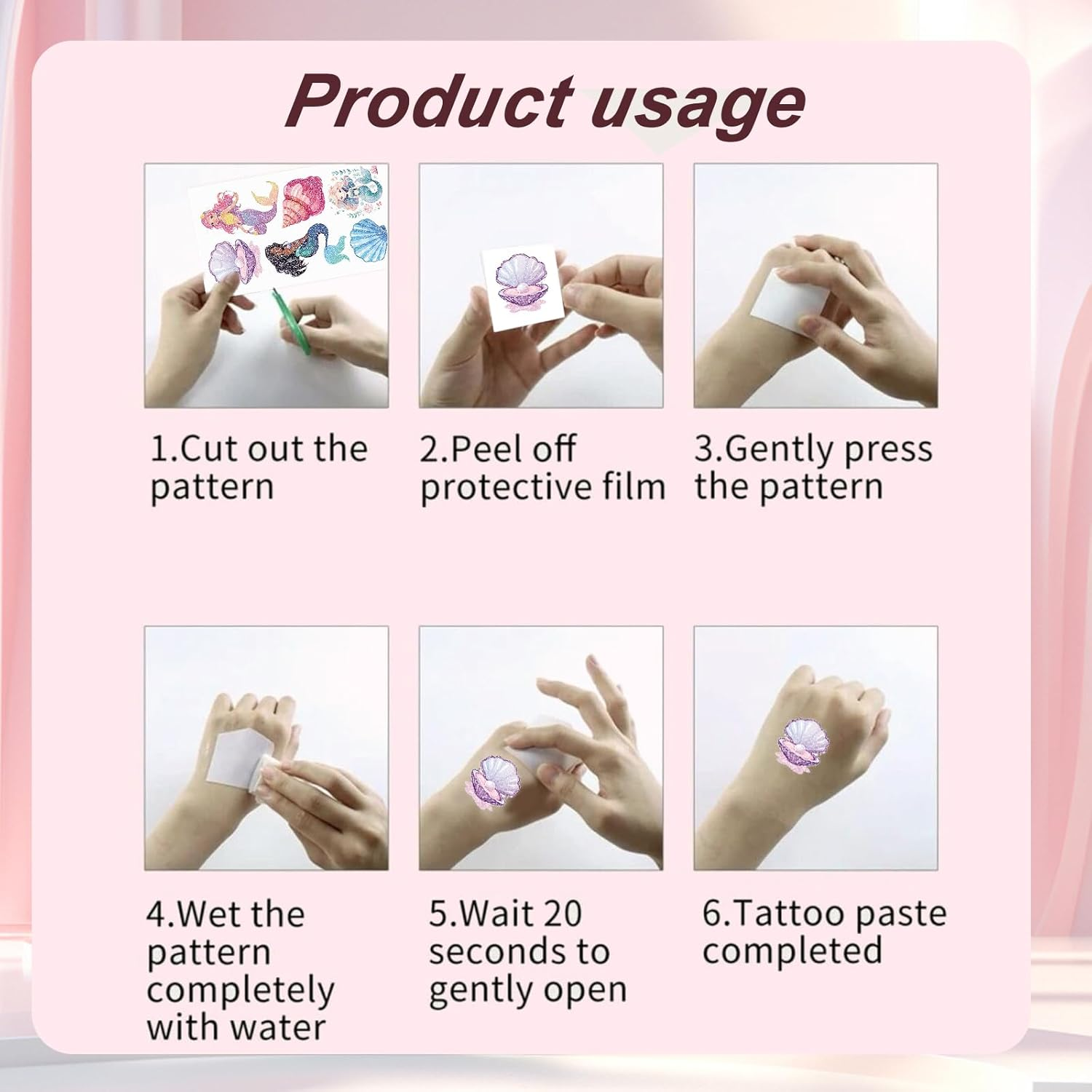 Product usage

1.Cut out the pattern

2.Peel off protective film

3.Gently press the pattern

4.Wet the pattern completely with water

5.Wait 20 seconds to gently open

6.Tattoo paste completed